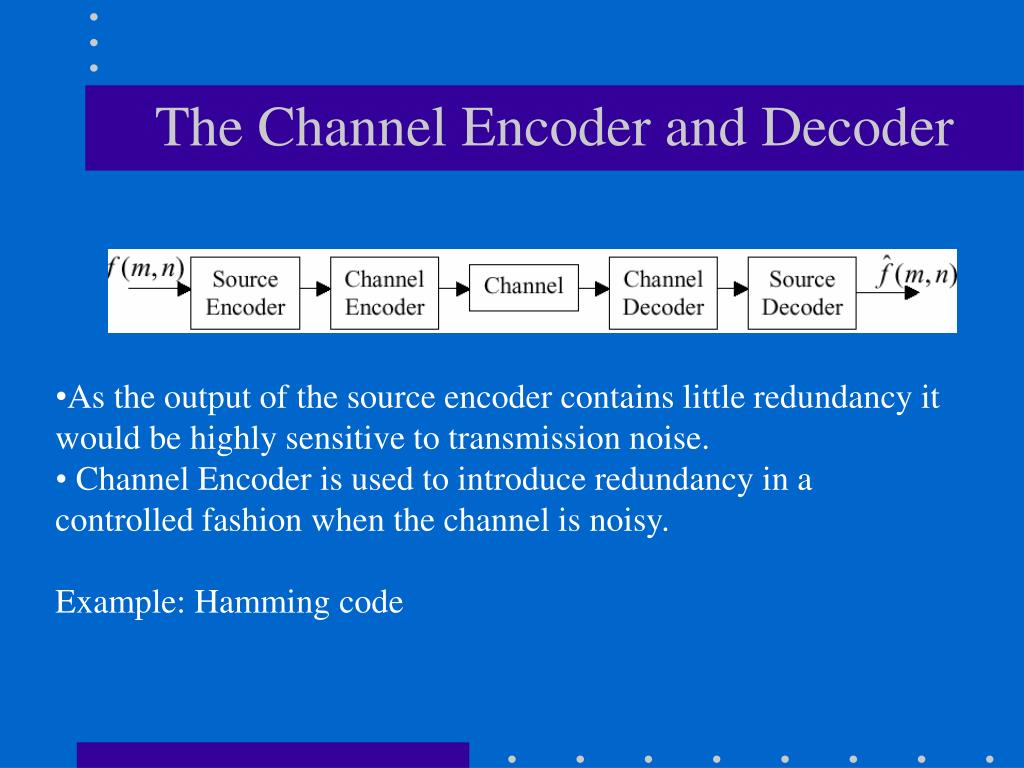 The Channel Encoder and Decoder

$f(m,n)$ Source Encoder Channel Encoder Channel Channel Decoder Source Decoder $\hat{f}(m,n)$

•As the output of the source encoder contains little redundancy it would be highly sensitive to transmission noise.
• Channel Encoder is used to introduce redundancy in a controlled fashion when the channel is noisy.

Example: Hamming code